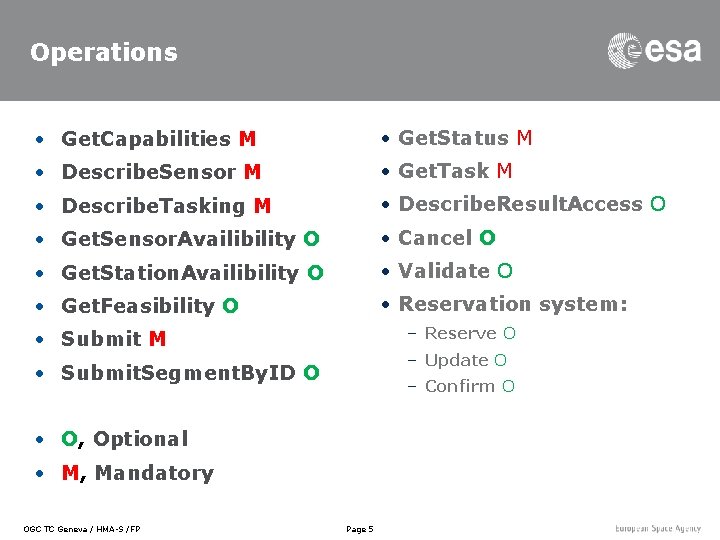 Operations

esa

• GetCapabilities M
• DescribeSensor M
• DescribeTasking M
• GetSensorAvailibility O
• GetStationAvailibility O
• GetFeasibility O
• Submit M
• SubmitSegmentByID O

• O, Optional
• M, Mandatory

• GetStatus M
• GetTask M
• DescribeResultAccess O
• Cancel O
• Validate O
• Reservation system:
– Reserve O
– Update O
– Confirm O

OGC TC Geneva / HMA-S / FP

Page 5

European Space Agency